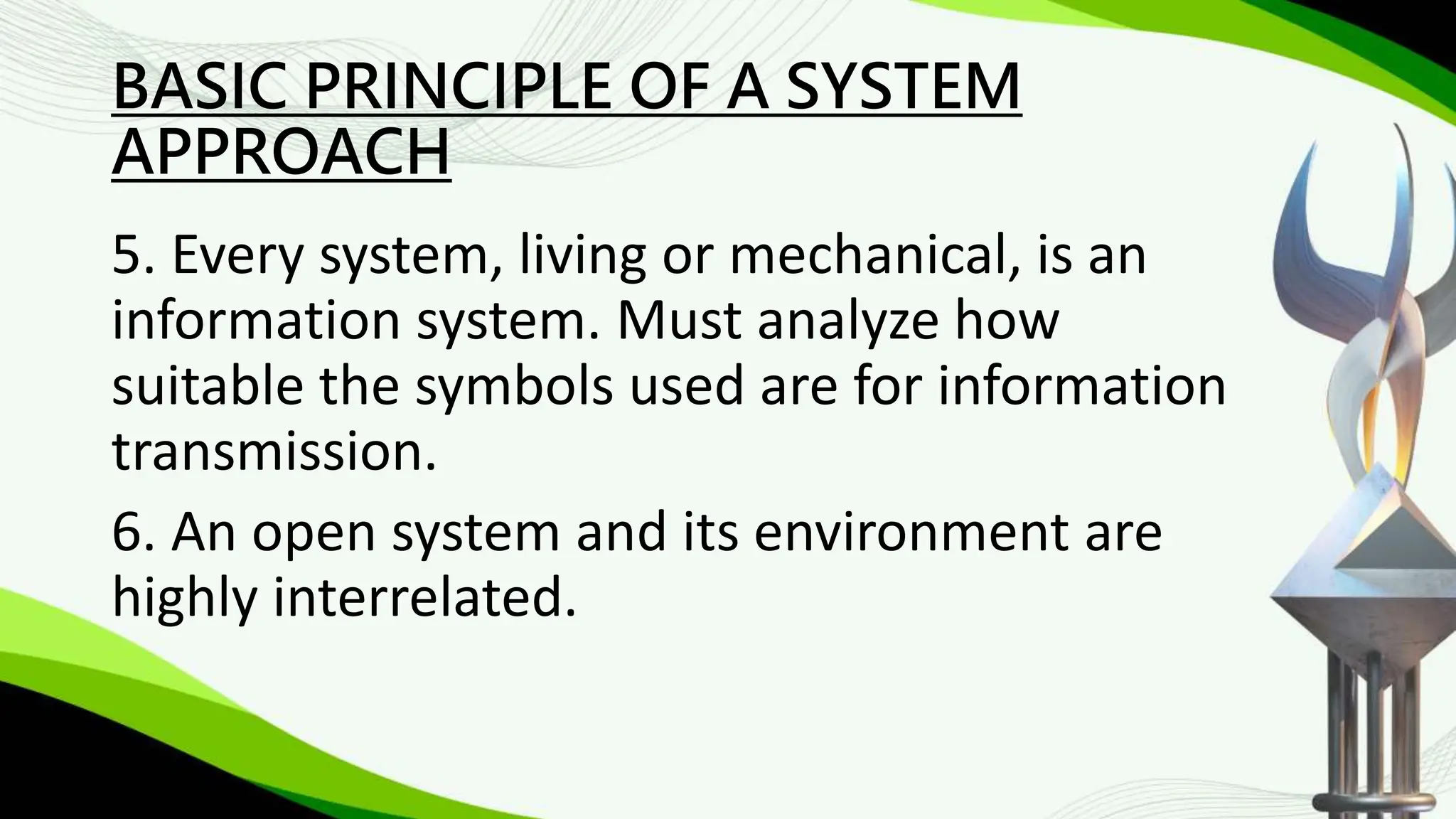 BASIC PRINCIPLE OF A SYSTEM APPROACH

5. Every system, living or mechanical, is an information system. Must analyze how suitable the symbols used are for information transmission.

6. An open system and its environment are highly interrelated.